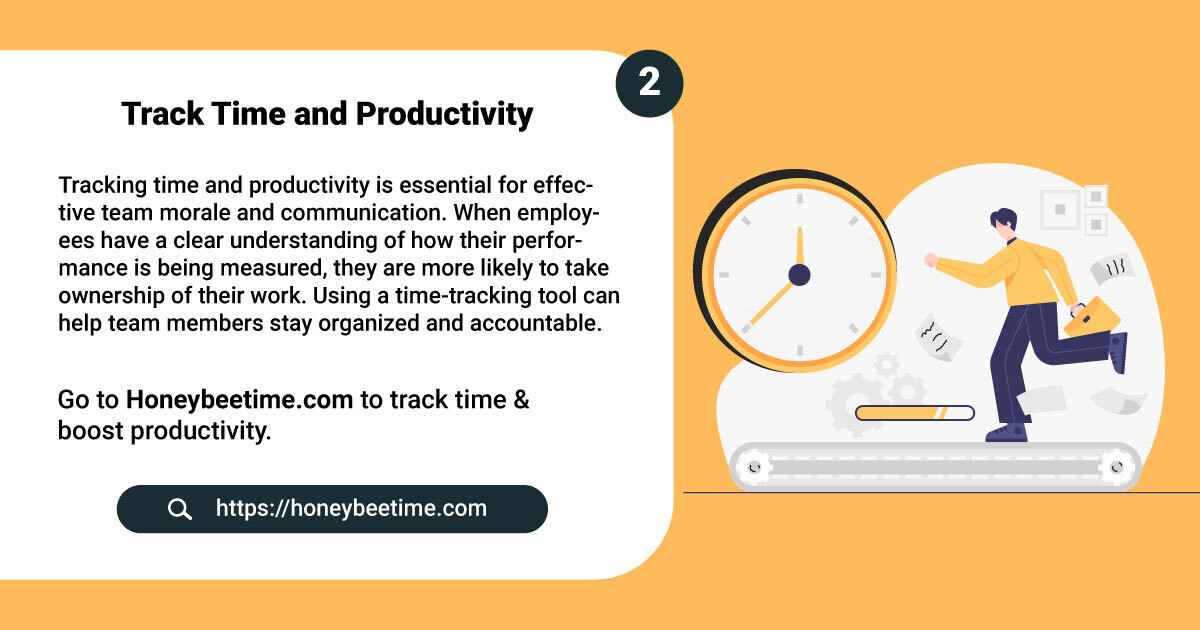 2

Track Time and Productivity

Tracking time and productivity is essential for effective team morale and communication. When employees have a clear understanding of how their performance is being measured, they are more likely to take ownership of their work. Using a time-tracking tool can help team members stay organized and accountable.

Go to Honeybeetime.com to track time & boost productivity.

https://honeybeetime.com